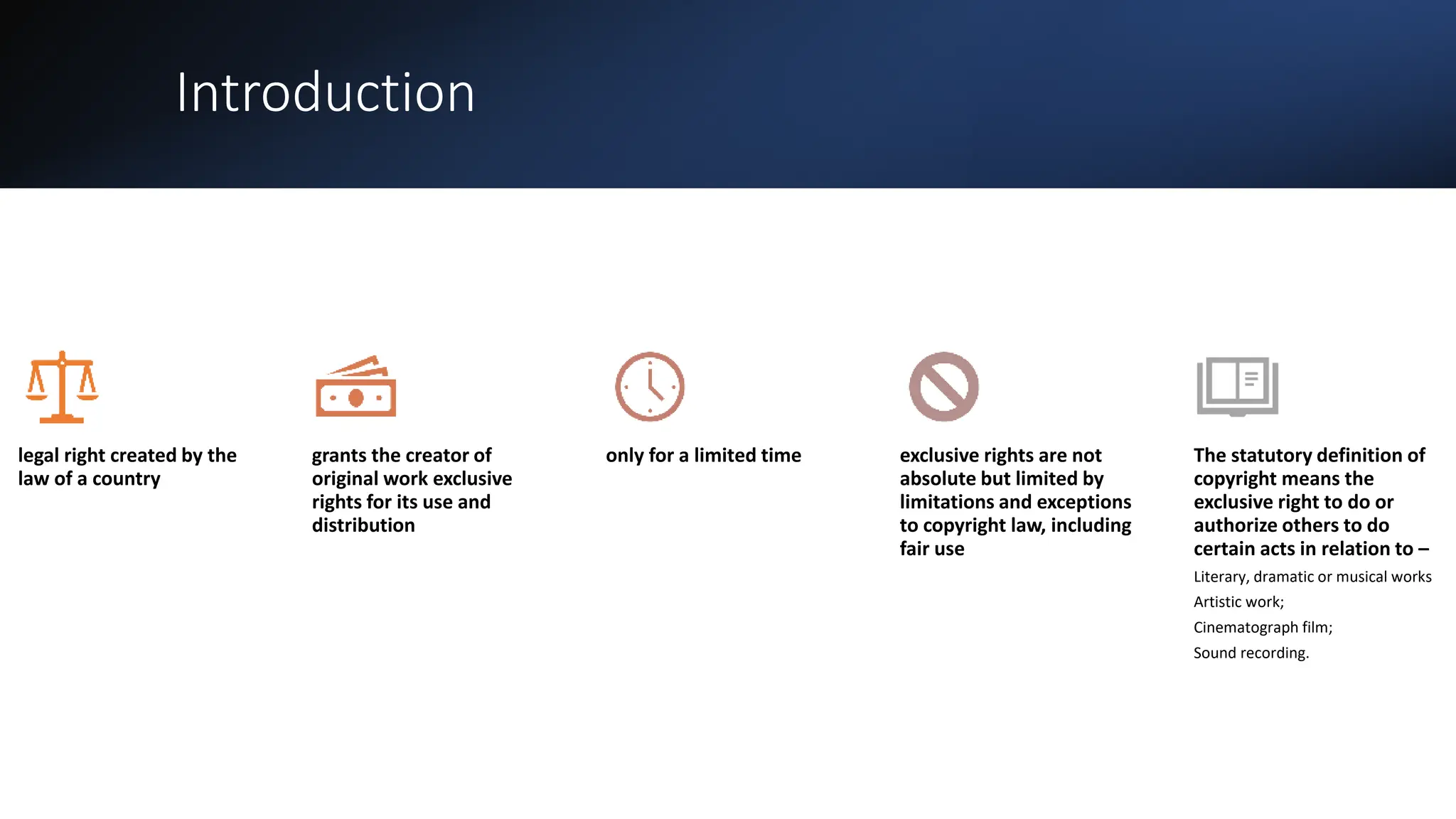 Introduction

legal right created by the law of a country

grants the creator of original work exclusive rights for its use and distribution

only for a limited time

exclusive rights are not absolute but limited by limitations and exceptions to copyright law, including fair use

The statutory definition of copyright means the exclusive right to do or authorize others to do certain acts in relation to –

Literary, dramatic or musical works

Artistic work;

Cinematograph film;

Sound recording.